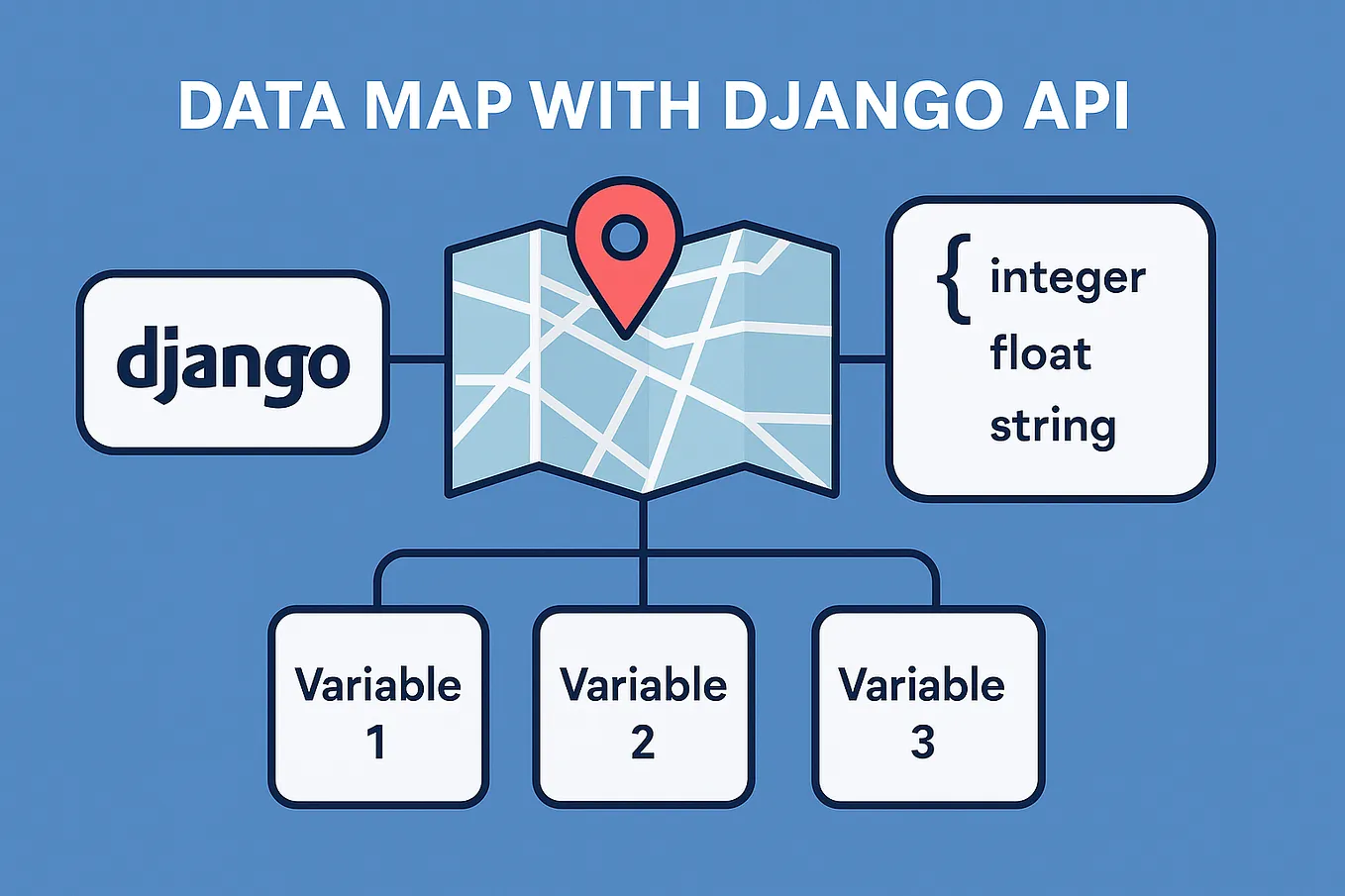 DATA MAP WITH DJANGO API

django

{ integer
float
string

Variable 1

Variable 2

Variable 3